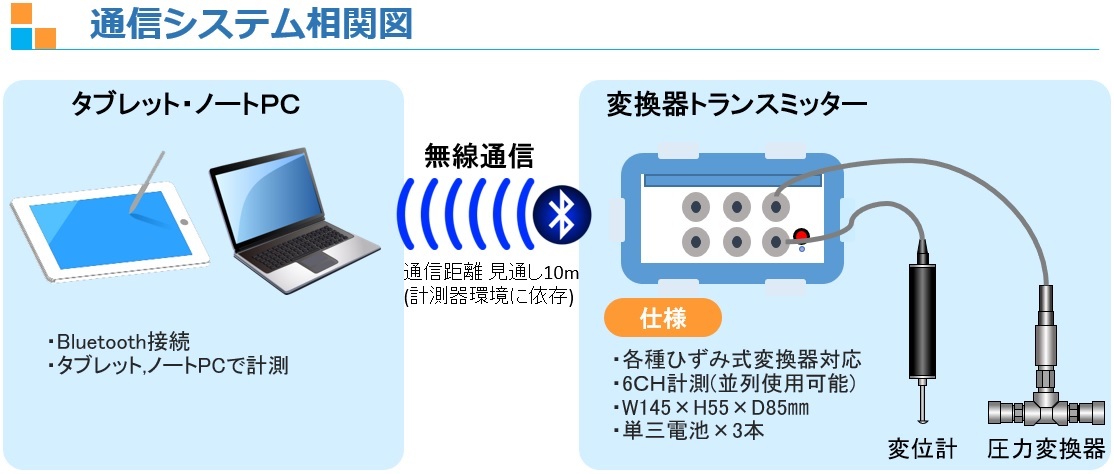 通信システム相関図

タブレット・ノートPC

・Bluetooth接続
・タブレット,ノートPCで計測

無線通信

通信距離 見通し10m
(計測器環境に依存)

変換器トランスミッター

仕様

・各種ひずみ式変換器対応
・6CH計測(並列使用可能)
・W145×H55×D85㎜
・単三電池×3本

変位計

圧力変換器